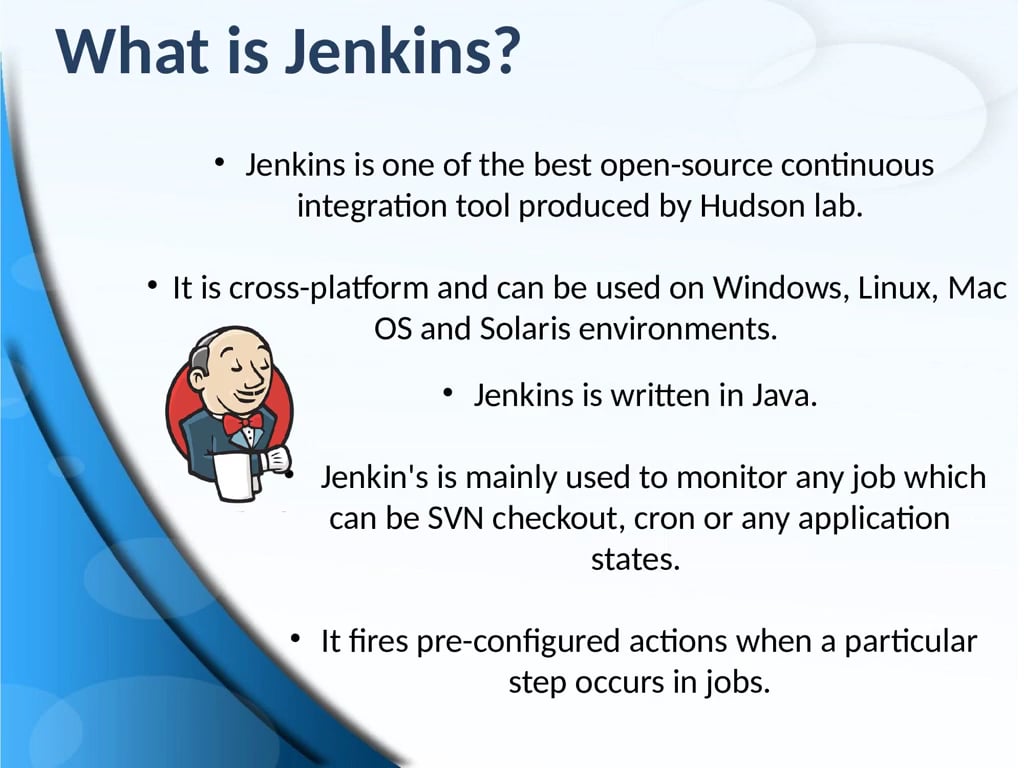 What is Jenkins?

• Jenkins is one of the best open-source continuous integration tool produced by Hudson lab.

• It is cross-platform and can be used on Windows, Linux, Mac OS and Solaris environments.

• Jenkins is written in Java.

• Jenkin's is mainly used to monitor any job which can be SVN checkout, cron or any application states.

• It fires pre-configured actions when a particular step occurs in jobs.